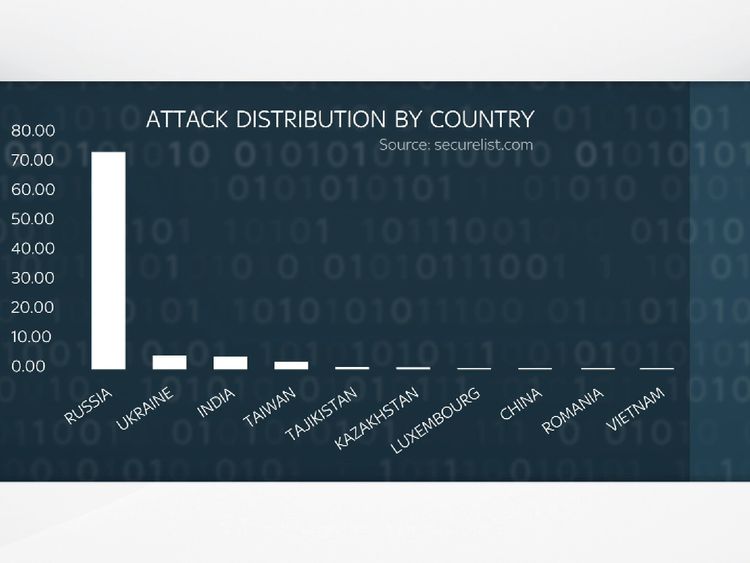 ATTACK DISTRIBUTION BY COUNTRY
Source: securelist.com

80.00
70.00
60.00
50.00
40.00
30.00
20.00
10.00
0.00

RUSSIA
UKRAINE
INDIA
TAIWAN
TAJIKISTAN
KAZAKHSTAN
LUXEMBOURG
CHINA
ROMANIA
VIETNAM